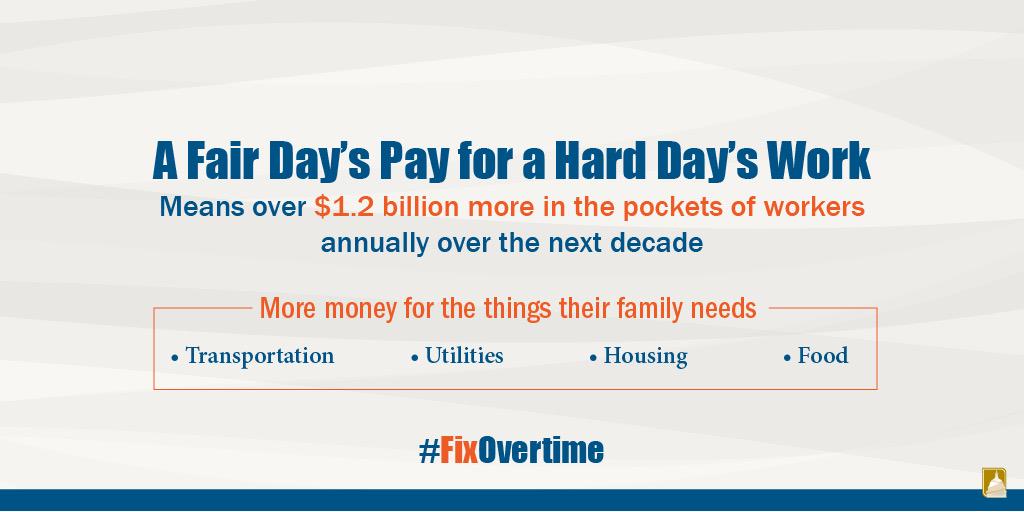 A Fair Day's Pay for a Hard Day's Work

Means over \$1.2 billion more in the pockets of workers annually over the next decade

More money for the things their family needs

• Transportation • Utilities • Housing • Food

#FixOvertime